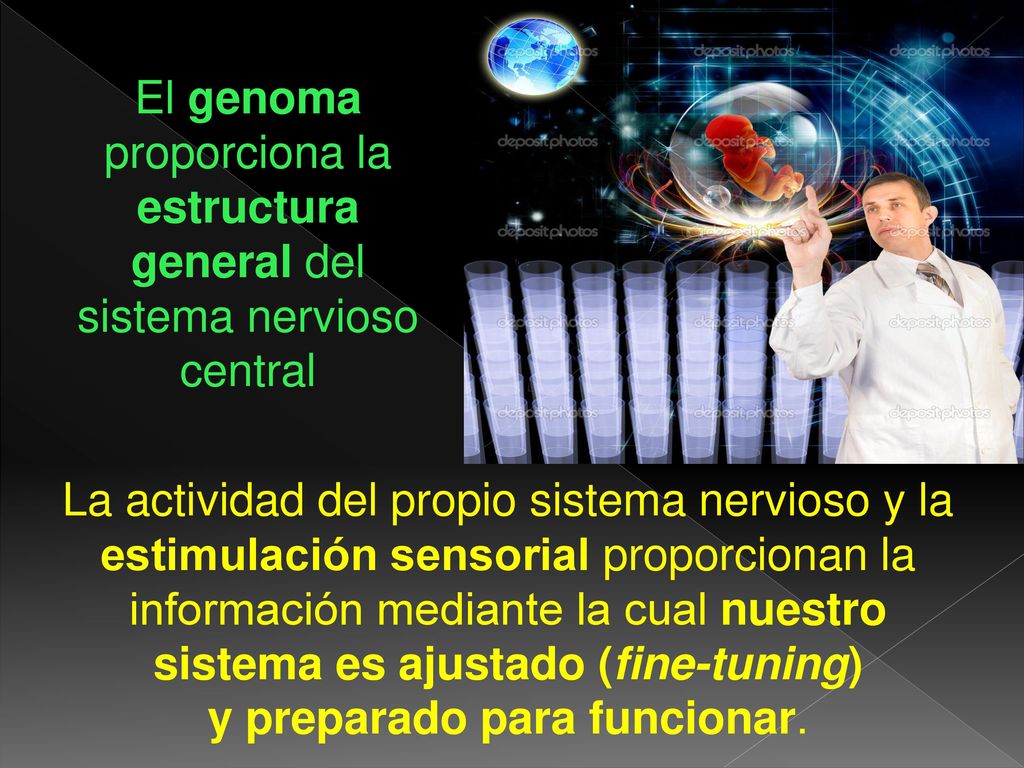 El genoma proporciona la estructura general del sistema nervioso central

depositphotos

La actividad del propio sistema nervioso y la estimulación sensorial proporcionan la información mediante la cual nuestro sistema es ajustado (fine-tuning) y preparado para funcionar.